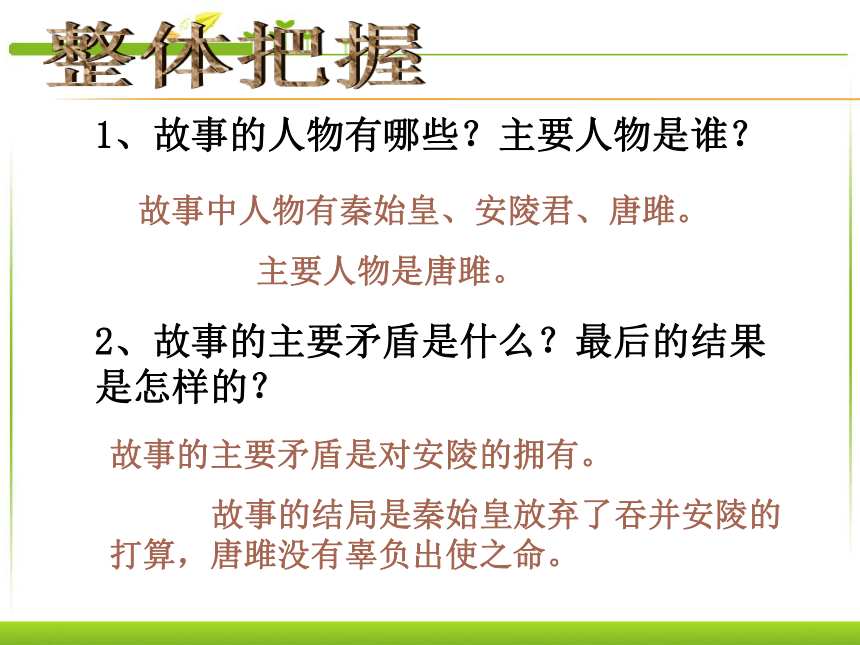 整体把握

1、故事的人物有哪些？主要人物是谁？

故事中人物有秦始皇、安陵君、唐雎。

主要人物是唐雎。

2、故事的主要矛盾是什么？最后的结果是怎样的？

故事的主要矛盾是对安陵的拥有。

故事的结局是秦始皇放弃了吞并安陵的打算，唐雎没有辜负出使之命。